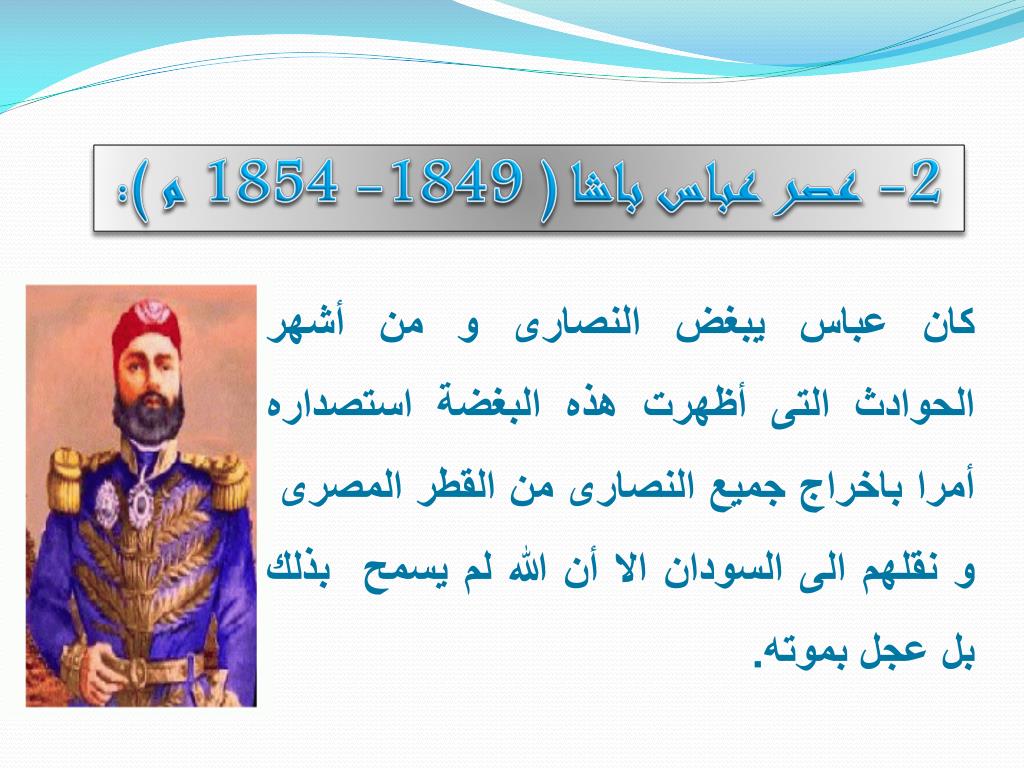 2- عصر عباس باشا ( 1849- 1854 م ):

كان عباس يبغض النصارى و من أشهر الحوادث التى أظهرت هذه البغضة استصداره أمرا باخراج جميع النصارى من القطر المصرى و نقلهم الى السودان الا أن الله لم يسمح بذلك بل عجل بموته.